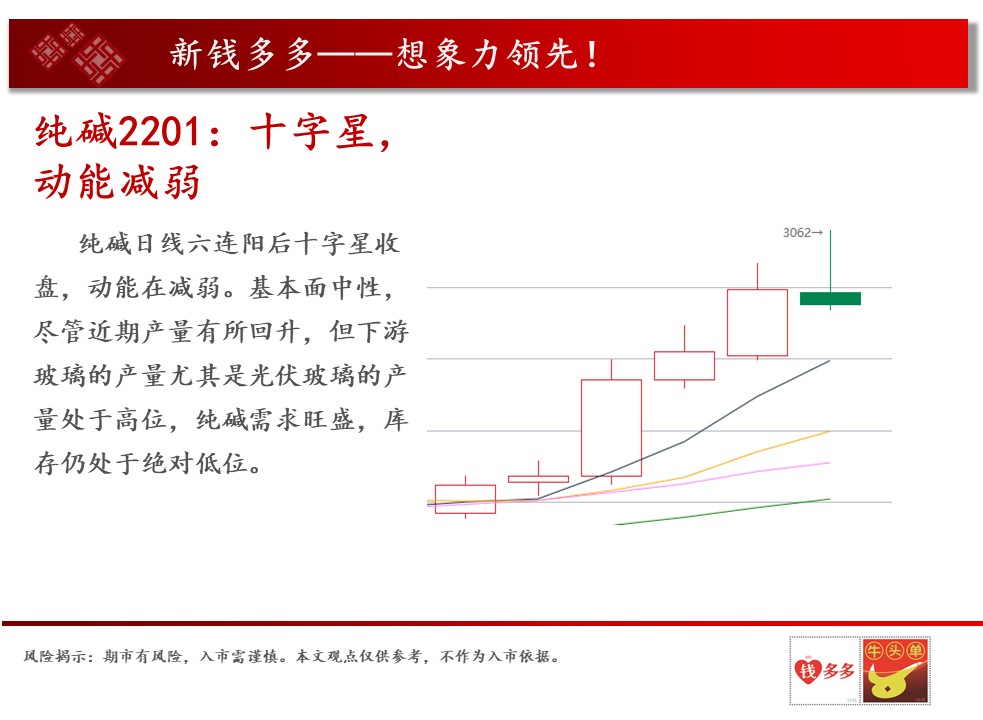 新钱多多——想象力领先！

纯碱2201：十字星，动能减弱

纯碱日线六连阳后十字星收盘，动能在减弱。基本面中性，尽管近期产量有所回升，但下游玻璃的产量尤其是光伏玻璃的产量处于高位，纯碱需求旺盛，库存仍处于绝对低位。

3062→

风险揭示：期市有风险，入市需谨慎。本文观点仅供参考，不作为入市依据。

钱多多

牛头单